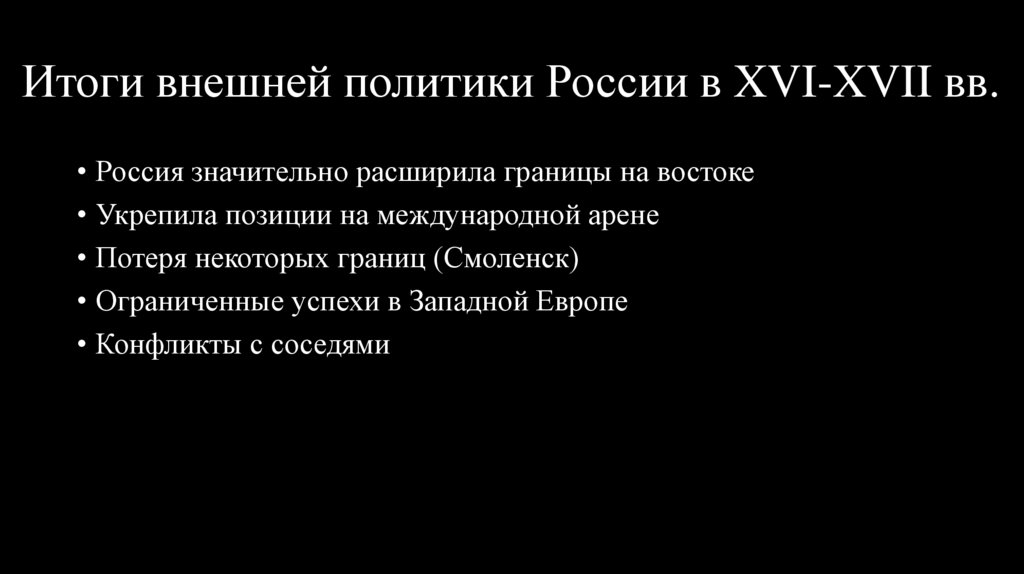 Итоги внешней политики России в XVI-XVII вв.

• Россия значительно расширила границы на востоке
• Укрепила позиции на международной арене
• Потеря некоторых границ (Смоленск)
• Ограниченные успехи в Западной Европе
• Конфликты с соседями